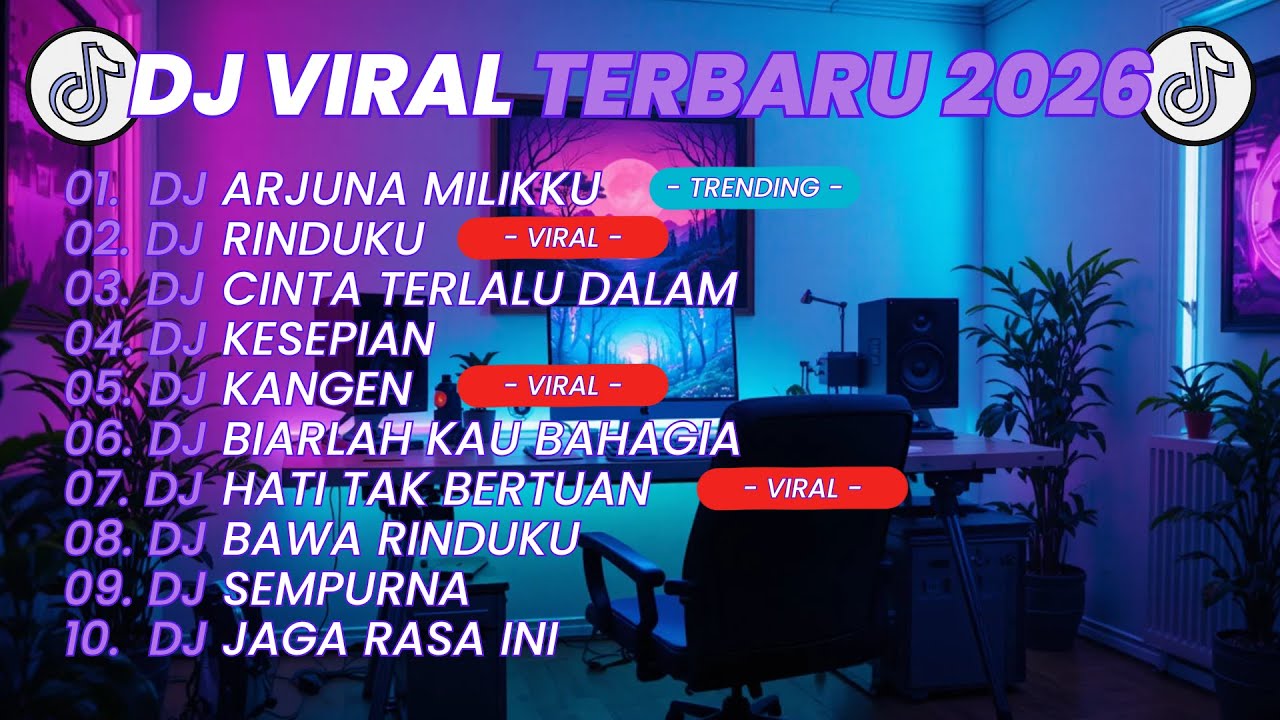 DJ VIRAL TERBARU 2026

01. DJ ARJUNA MILIKKU - TRENDING -
02. DJ RINDUKU - VIRAL -
03. DJ CINTA TERLALU DALAM
04. DJ KESEPIAN
05. DJ KANGEN - VIRAL -
06. DJ BIARLAH KAU BAHAGIA
07. DJ HATI TAK BERTUAN - VIRAL -
08. DJ BAWA RINDUKU
09. DJ SEMPURNA
10. DJ JAGA RASA INI